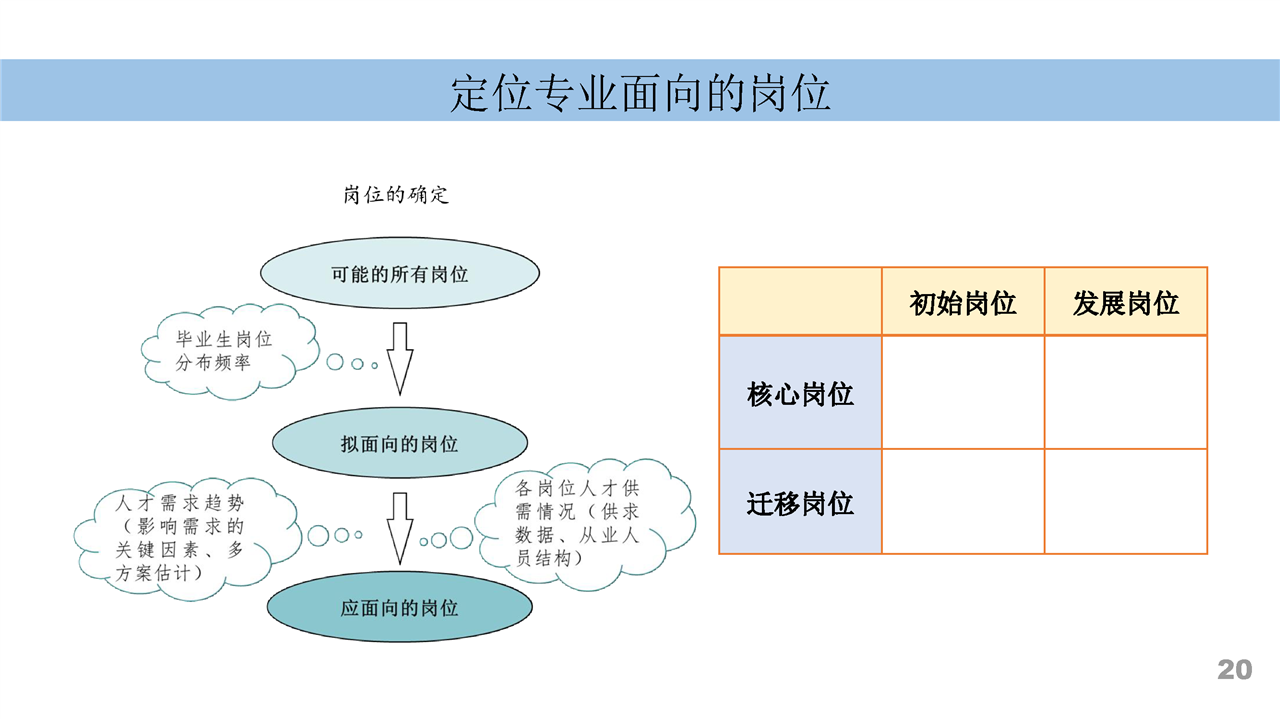 定位专业面向的岗位

岗位的确定

可能的所有岗位

毕业生岗位分布频率

拟面向的岗位

人才需求趋势（影响需求的关键因素、多方案估计）

各岗位人才供需情况（供求数据、从业人员结构）

应面向的岗位

|  | 初始岗位 | 发展岗位 |
|---|---|---|
| 核心岗位 |  |  |
| 迁移岗位 |  |  |

20